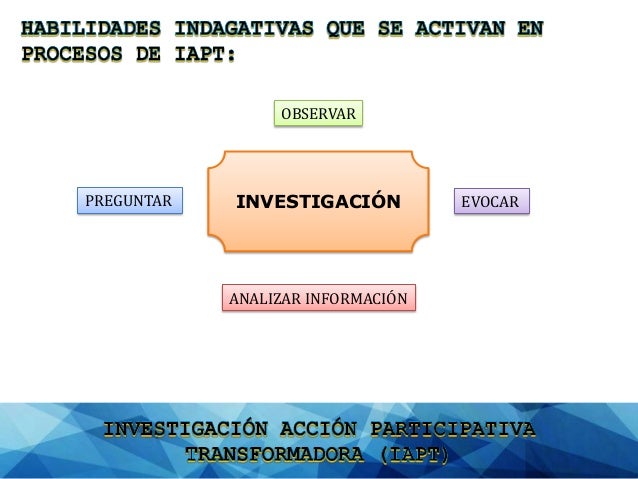 HABILIDADES INDAGATIVAS QUE SE ACTIVAN EN PROCESOS DE IAPT:

OBSERVAR

PREGUNTAR

INVESTIGACIÓN

EVOCAR

ANALIZAR INFORMACIÓN

INVESTIGACIÓN ACCIÓN PARTICIPATIVA TRANSFORMADORA (IAPT)